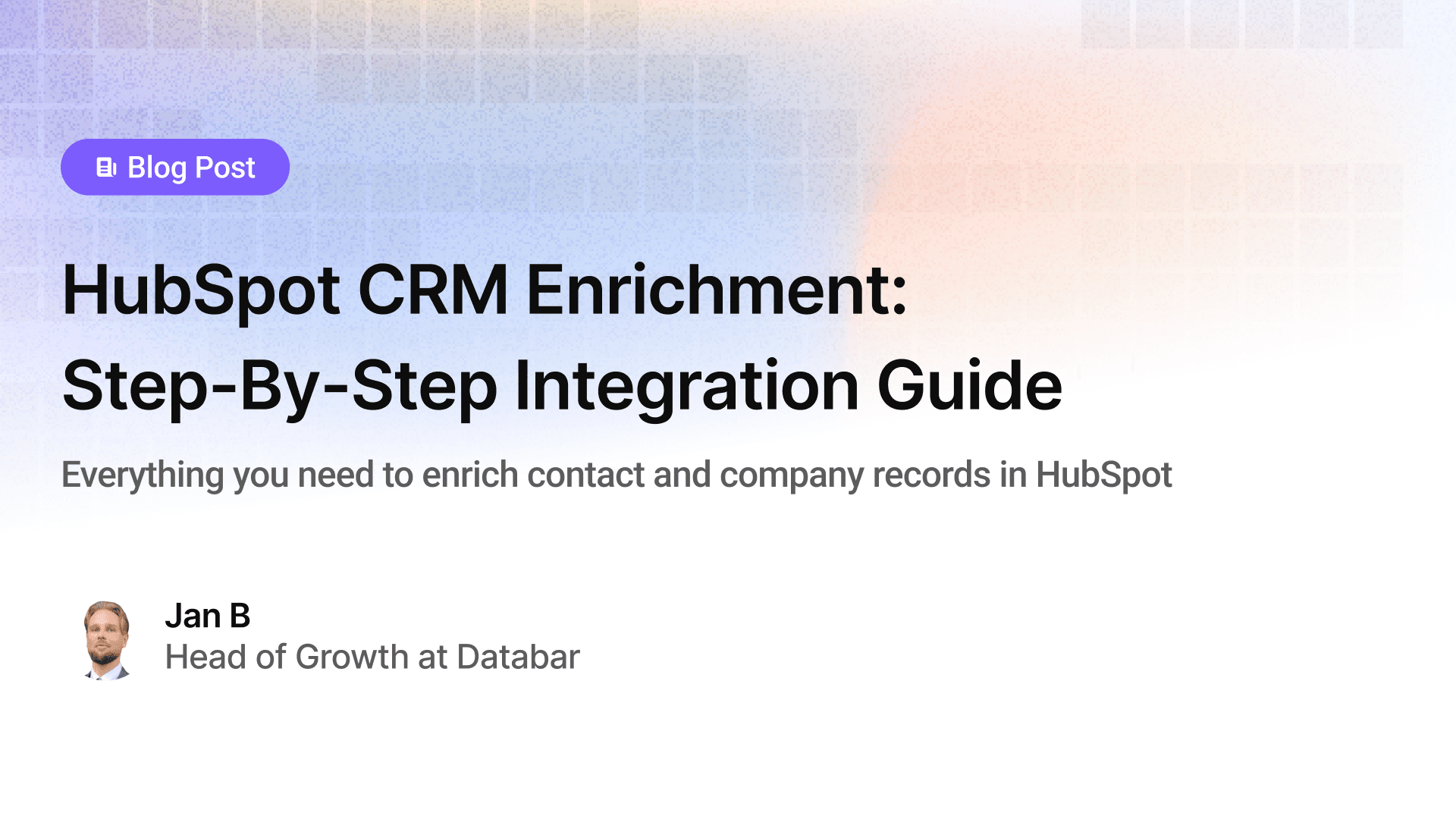 Blog Post

HubSpot CRM Enrichment: Step-By-Step Integration Guide

Everything you need to enrich contact and company records in HubSpot

Jan B
Head of Growth at Databar